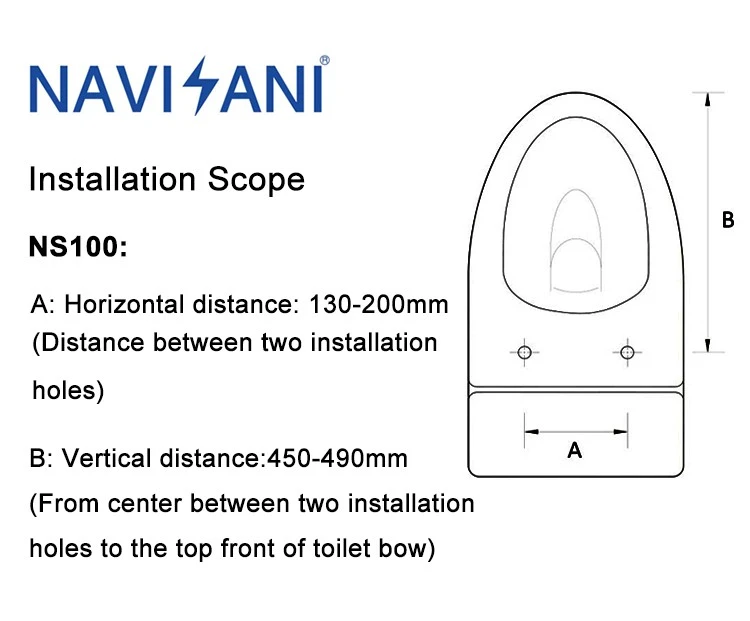 NAVISANI®

Installation Scope

NS100:

A: Horizontal distance: 130-200mm (Distance between two installation holes)

B: Vertical distance:450-490mm (From center between two installation holes to the top front of toilet bow)

B

A